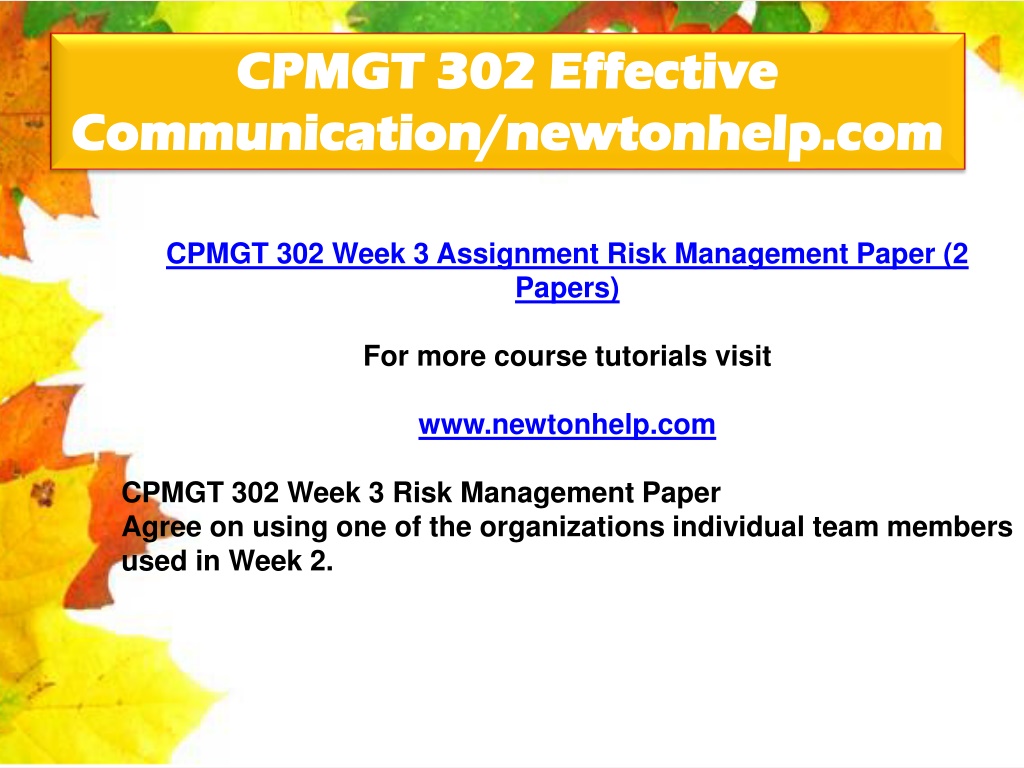 CPMGT 302 Effective Communication/newtonhelp.com

CPMGT 302 Week 3 Assignment Risk Management Paper (2 Papers)

For more course tutorials visit

www.newtonhelp.com

CPMGT 302 Week 3 Risk Management Paper
Agree on using one of the organizations individual team members used in Week 2.